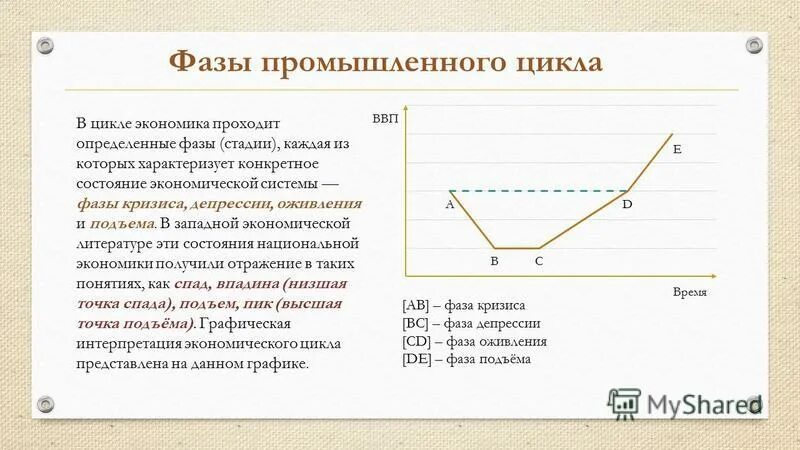 Фазы промышленного цикла

В цикле экономика проходит определенные фазы (стадии), каждая из которых характеризует конкретное состояние экономической системы — фазы кризиса, депрессии, оживления и подъема. В западной экономической литературе эти состояния национальной экономики получили отражение в таких понятиях, как спад, впадина (низшая точка спада), подъем, пик (высшая точка подъёма). Графическая интерпретация экономического цикла представлена на данном графике.

ВВП
A
B
C
D
E
Время

[AB] – фаза кризиса
[BC] – фаза депрессии
[CD] – фаза оживления
[DE] – фаза подъёма

MyShared